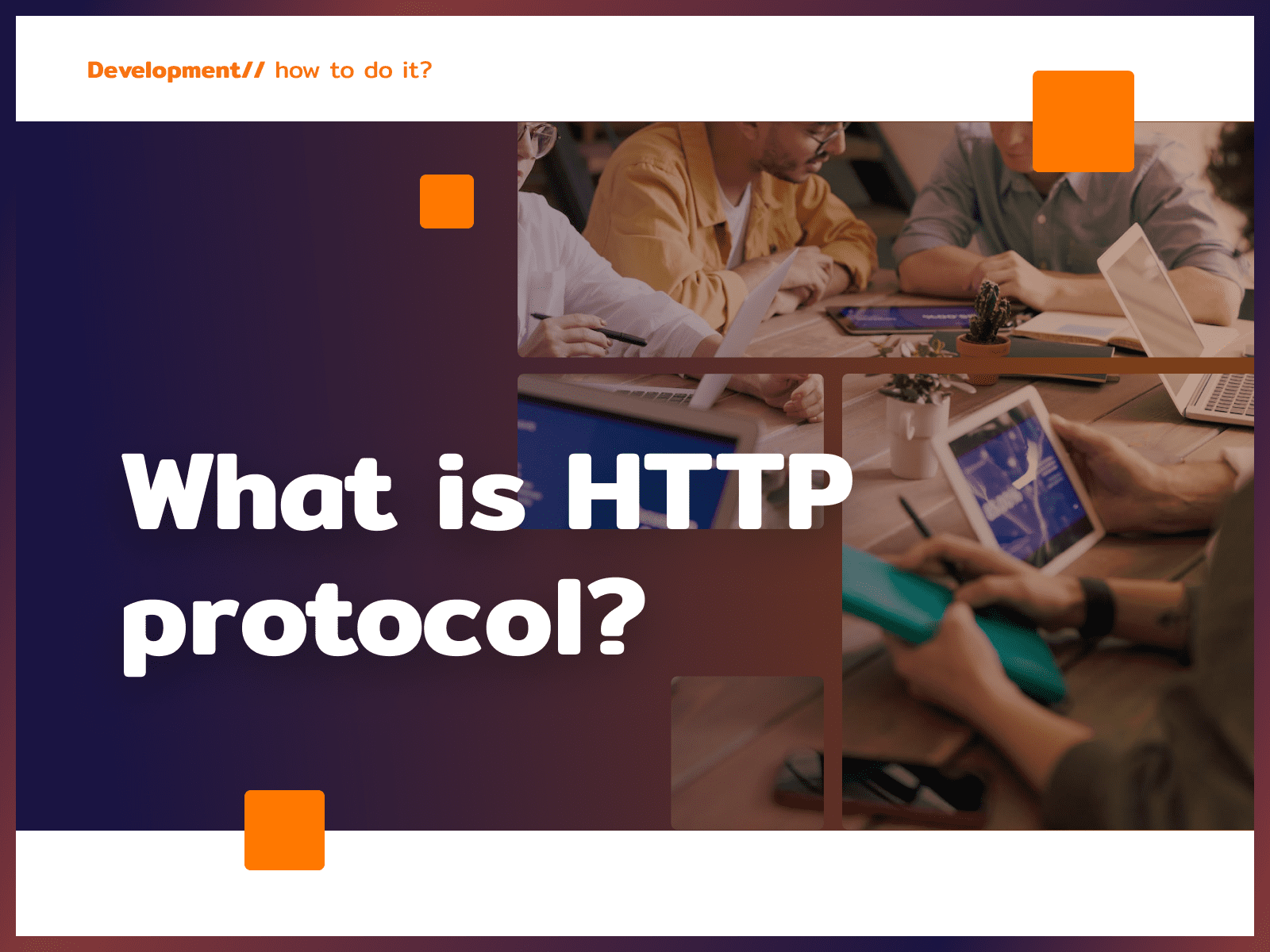 Development// how to do it?

What is HTTP protocol?